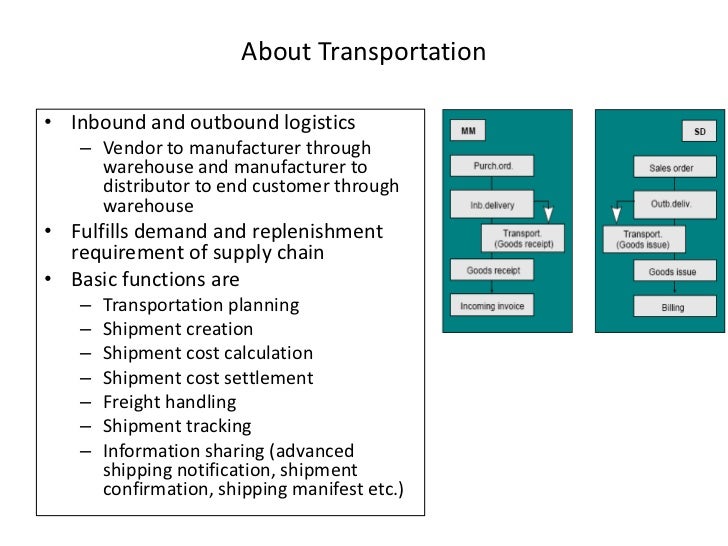 About Transportation

• Inbound and outbound logistics
 – Vendor to manufacturer through warehouse and manufacturer to distributor to end customer through warehouse
• Fulfills demand and replenishment requirement of supply chain
• Basic functions are
 – Transportation planning
 – Shipment creation
 – Shipment cost calculation
 – Shipment cost settlement
 – Freight handling
 – Shipment tracking
 – Information sharing (advanced shipping notification, shipment confirmation, shipping manifest etc.)

MM
Purch.ord.
Inb.delivery
Transport. (Goods receipt)
Goods receipt
Incoming invoice

SD
Sales order
Outb.deliv.
Transport. (Goods issue)
Goods issue
Billing